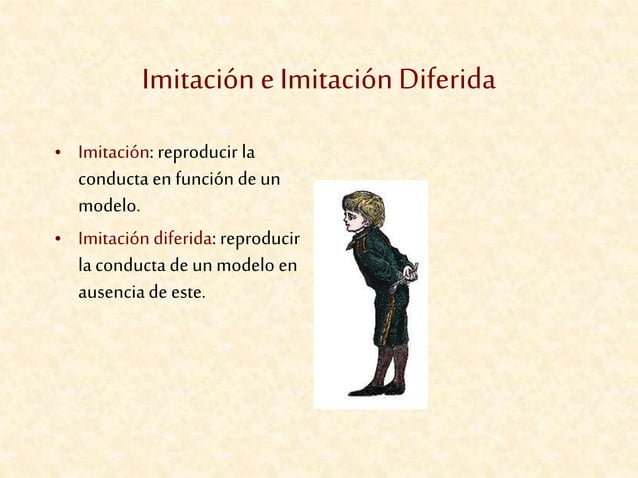 Imitación e Imitación Diferida

• Imitación: reproducir la conducta en función de un modelo.

• Imitación diferida: reproducir la conducta de un modelo en ausencia de este.